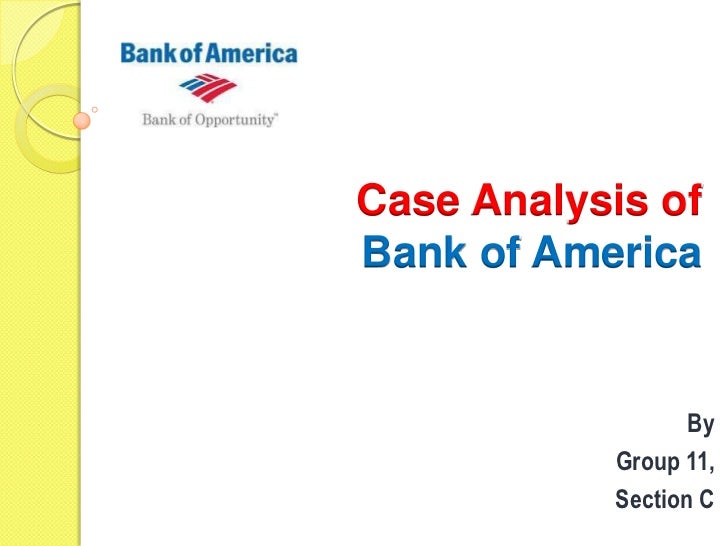 Bank of America

Bank of Opportunity™

Case Analysis of Bank of America

By
Group 11,
Section C